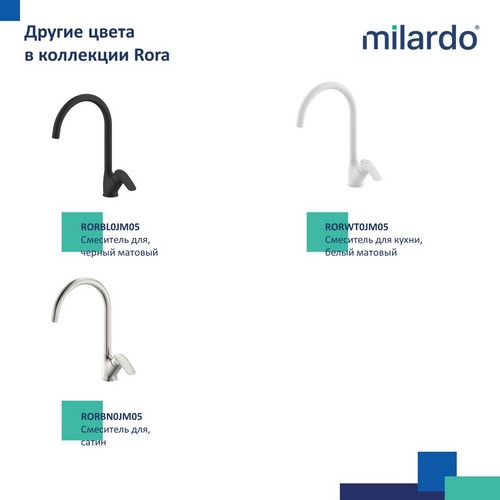 Другие цвета в коллекции Rora

milardo®

RORBL0JM05
Смеситель для, черный матовый

RORWT0JM05
Смеситель для кухни, белый матовый

RORBN0JM05
Смеситель для, сатин